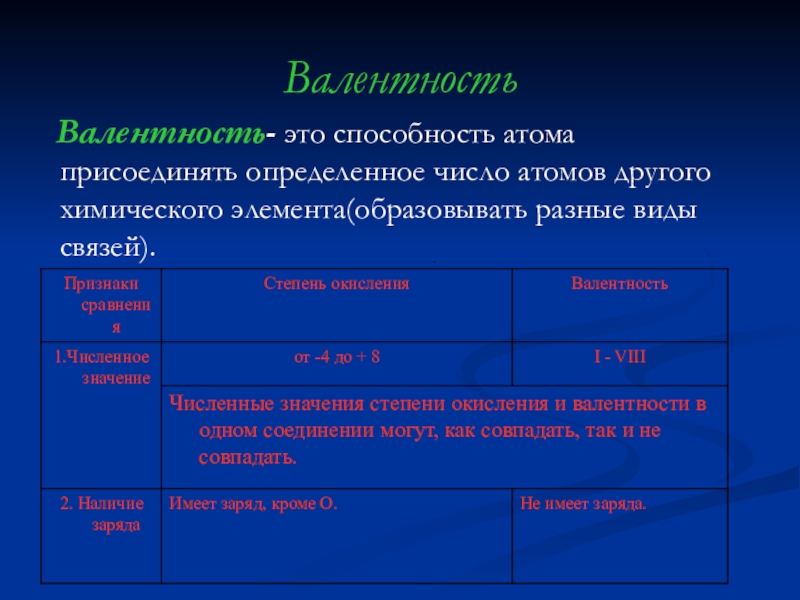 Валентность

Валентность- это способность атома присоединять определенное число атомов другого химического элемента(образовывать разные виды связей).

| Признаки сравнения | Степень окисления | Валентность |
|---|---|---|
| 1.Численное значение | от -4 до + 8 | I - VIII |
| | Численные значения степени окисления и валентности в одном соединении могут, как совпадать, так и не совпадать. | |
| 2. Наличие заряда | Имеет заряд, кроме О. | Не имеет заряда. |